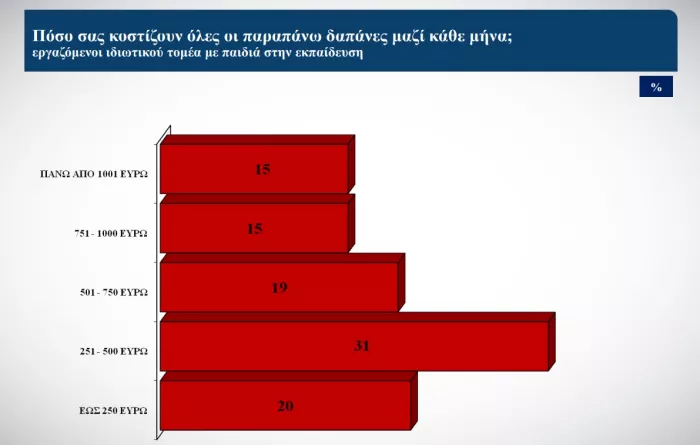 Πόσο σας κοστίζουν όλες οι παραπάνω δαπάνες μαζί κάθε μήνα;
εργαζόμενοι ιδιωτικού τομέα με παιδιά στην εκπαίδευση

%

ΠΑΝΩ ΑΠΟ 1001 ΕΥΡΩ
15

751 - 1000 ΕΥΡΩ
15

501 - 750 ΕΥΡΩ
19

251 - 500 ΕΥΡΩ
31

ΕΩΣ 250 ΕΥΡΩ
20